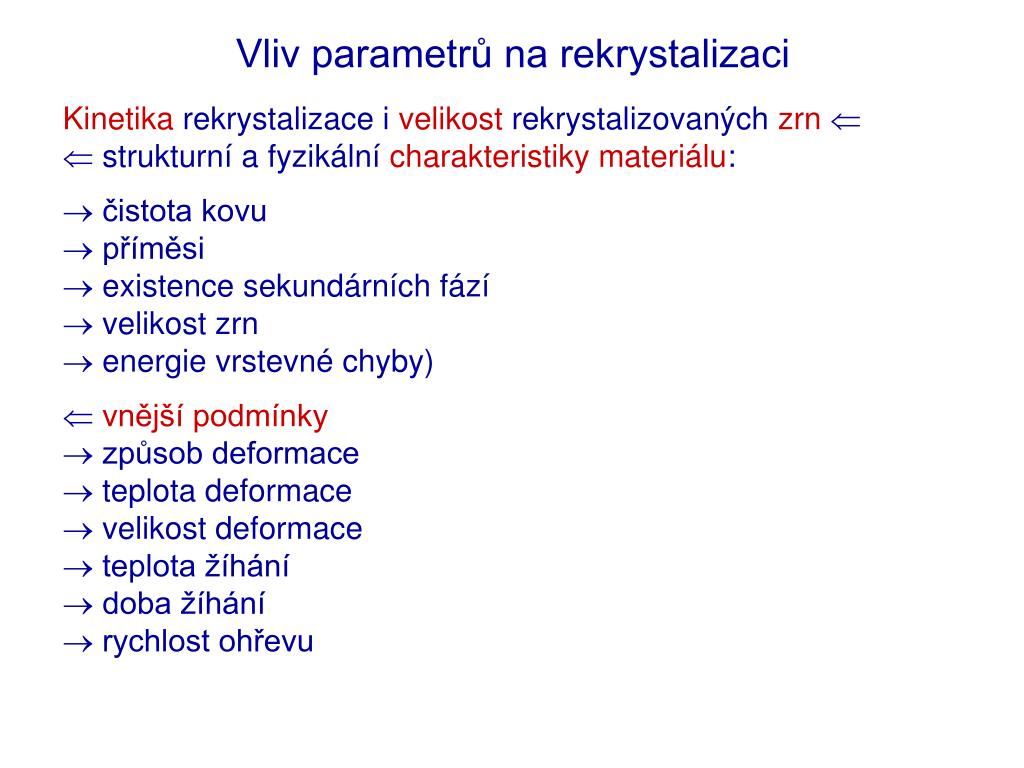 Vliv parametrů na rekrystalizaci

Kinetika rekrystalizace i velikost rekrystalizovaných zrn $\Leftarrow$
$\Leftarrow$ strukturní a fyzikální charakteristiky materiálu:

$\rightarrow$ čistota kovu
$\rightarrow$ příměsi
$\rightarrow$ existence sekundárních fází
$\rightarrow$ velikost zrn
$\rightarrow$ energie vrstevné chyby)

$\Leftarrow$ vnější podmínky
$\rightarrow$ způsob deformace
$\rightarrow$ teplota deformace
$\rightarrow$ velikost deformace
$\rightarrow$ teplota žíhání
$\rightarrow$ doba žíhání
$\rightarrow$ rychlost ohřevu